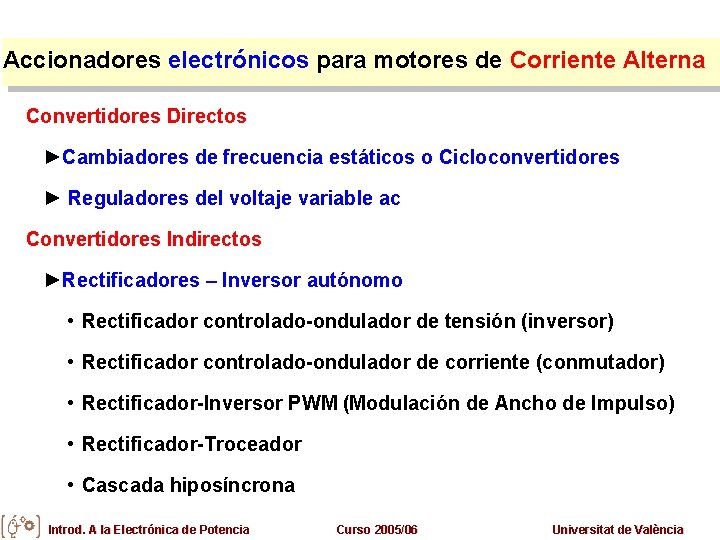 Accionadores electrónicos para motores de Corriente Alterna

Convertidores Directos

►Cambiadores de frecuencia estáticos o Cicloconvertidores

► Reguladores del voltaje variable ac

Convertidores Indirectos

►Rectificadores – Inversor autónomo

• Rectificador controlado-ondulador de tensión (inversor)

• Rectificador controlado-ondulador de corriente (conmutador)

• Rectificador-Inversor PWM (Modulación de Ancho de Impulso)

• Rectificador-Troceador

• Cascada hiposíncrona

Introd. A la Electrónica de Potencia Curso 2005/06 Universitat de València